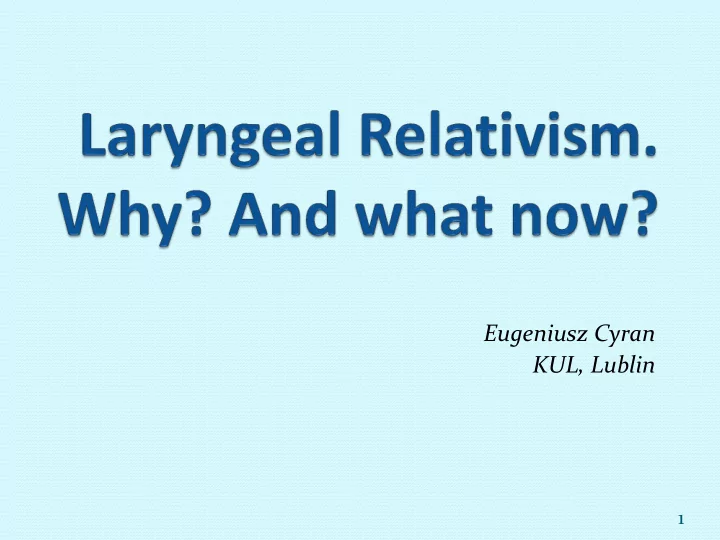 Laryngeal Relativism. Why? And what now?

Eugeniusz Cyran
KUL, Lublin

1